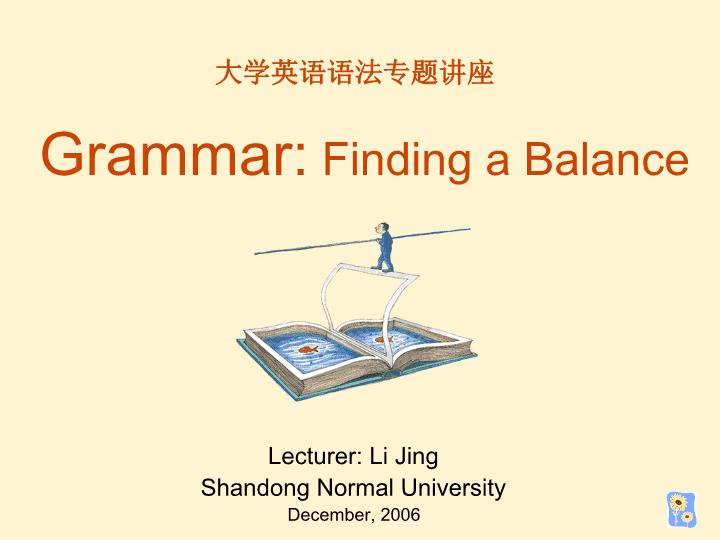 大学英语语法专题讲座

Grammar: Finding a Balance

Lecturer: Li Jing
Shandong Normal University
December, 2006